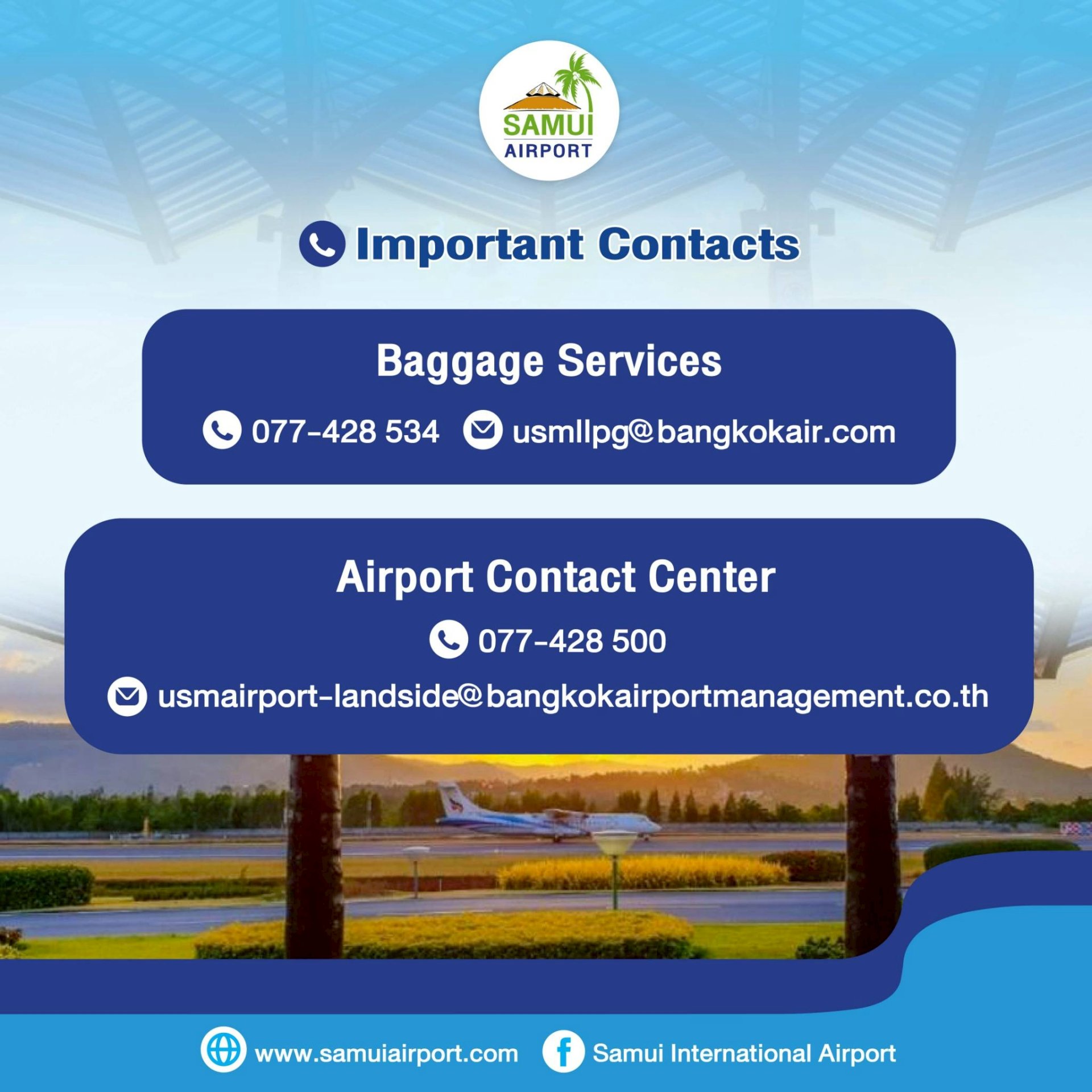 SAMUI
AIRPORT

Important Contacts

Baggage Services

077-428 534 usmllpg@bangkokair.com

Airport Contact Center

077-428 500

usmairport-landside@bangkokairportmanagement.co.th

www.samuiairport.com Samui International Airport